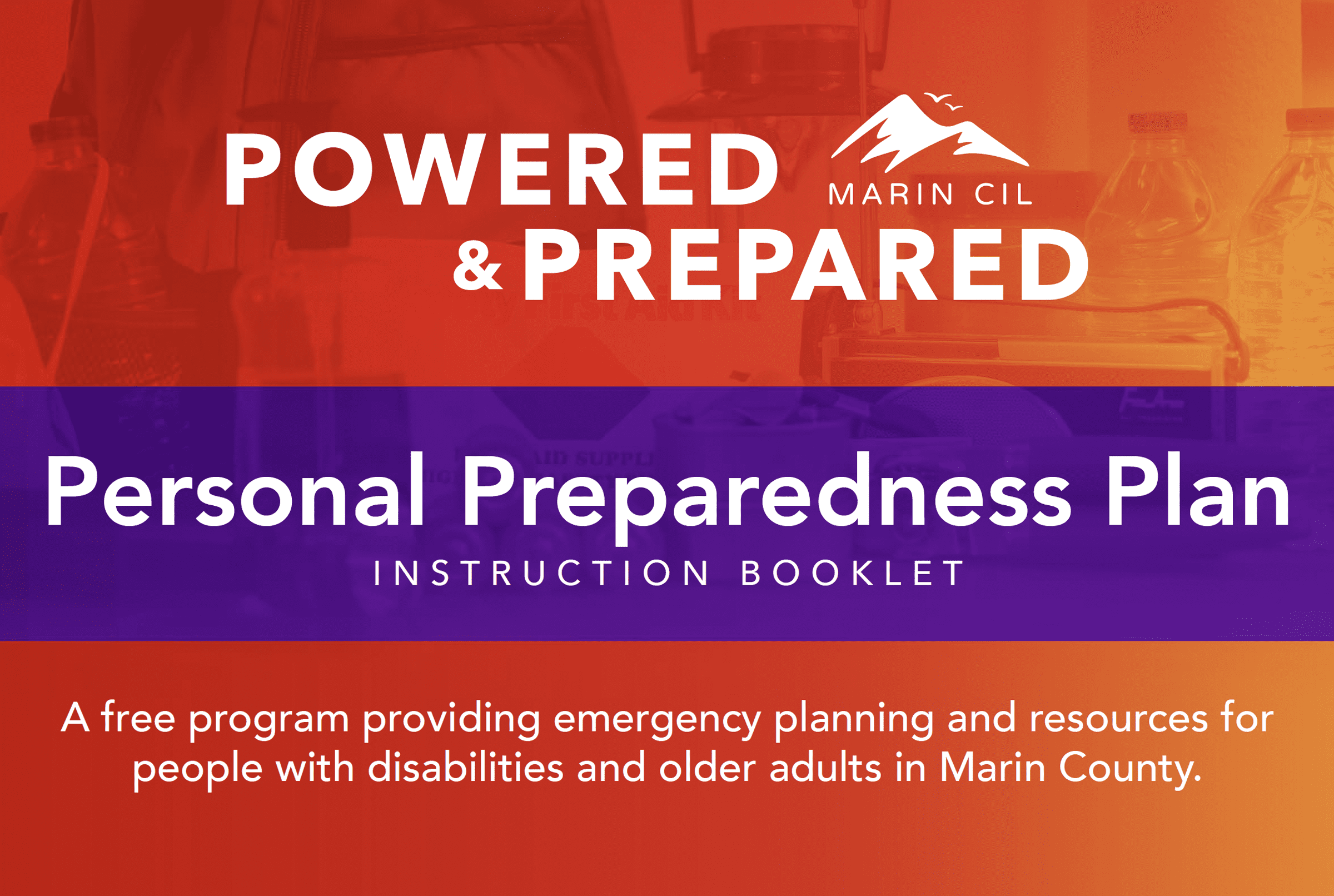 POWERED & PREPARED

MARIN CIL

Personal Preparedness Plan

INSTRUCTION BOOKLET

A free program providing emergency planning and resources for people with disabilities and older adults in Marin County.